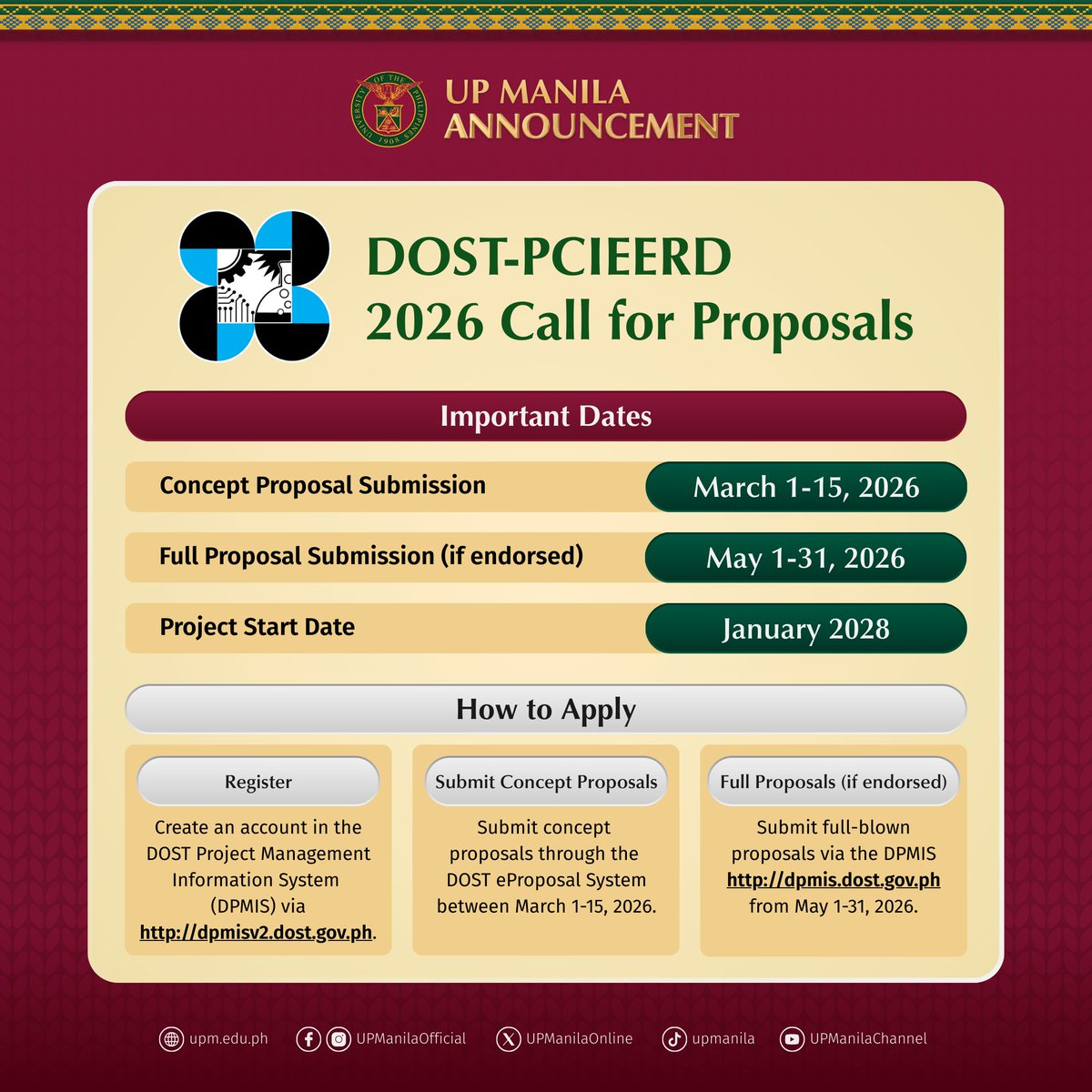 UNIVERSITY OF THE PHILIPPINES 1908

UP MANILA ANNOUNCEMENT

DOST-PCIEERD
2026 Call for Proposals

Important Dates

| Concept Proposal Submission | March 1-15, 2026 |
|---|---|
| Full Proposal Submission (if endorsed) | May 1-31, 2026 |
| Project Start Date | January 2028 |

How to Apply

Register

Create an account in the DOST Project Management Information System (DPMIS) via http://dpmisv2.dost.gov.ph.

Submit Concept Proposals

Submit concept proposals through the DOST eProposal System between March 1-15, 2026.

Full Proposals (if endorsed)

Submit full-blown proposals via the DPMIS http://dpmis.dost.gov.ph from May 1-31, 2026.

upm.edu.ph UPManilaOfficial UPManilaOnline upmanila UPManilaChannel